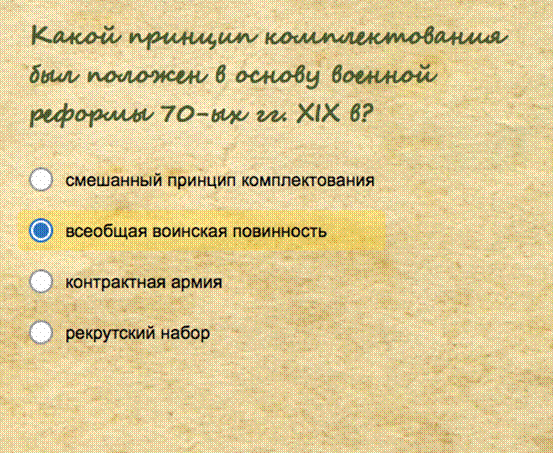 Какой принцип комплектования был положен в основу военной реформы 70-ых гг. XIX в?

смешанный принцип комплектования

всеобщая воинская повинность

контрактная армия

рекрутский набор